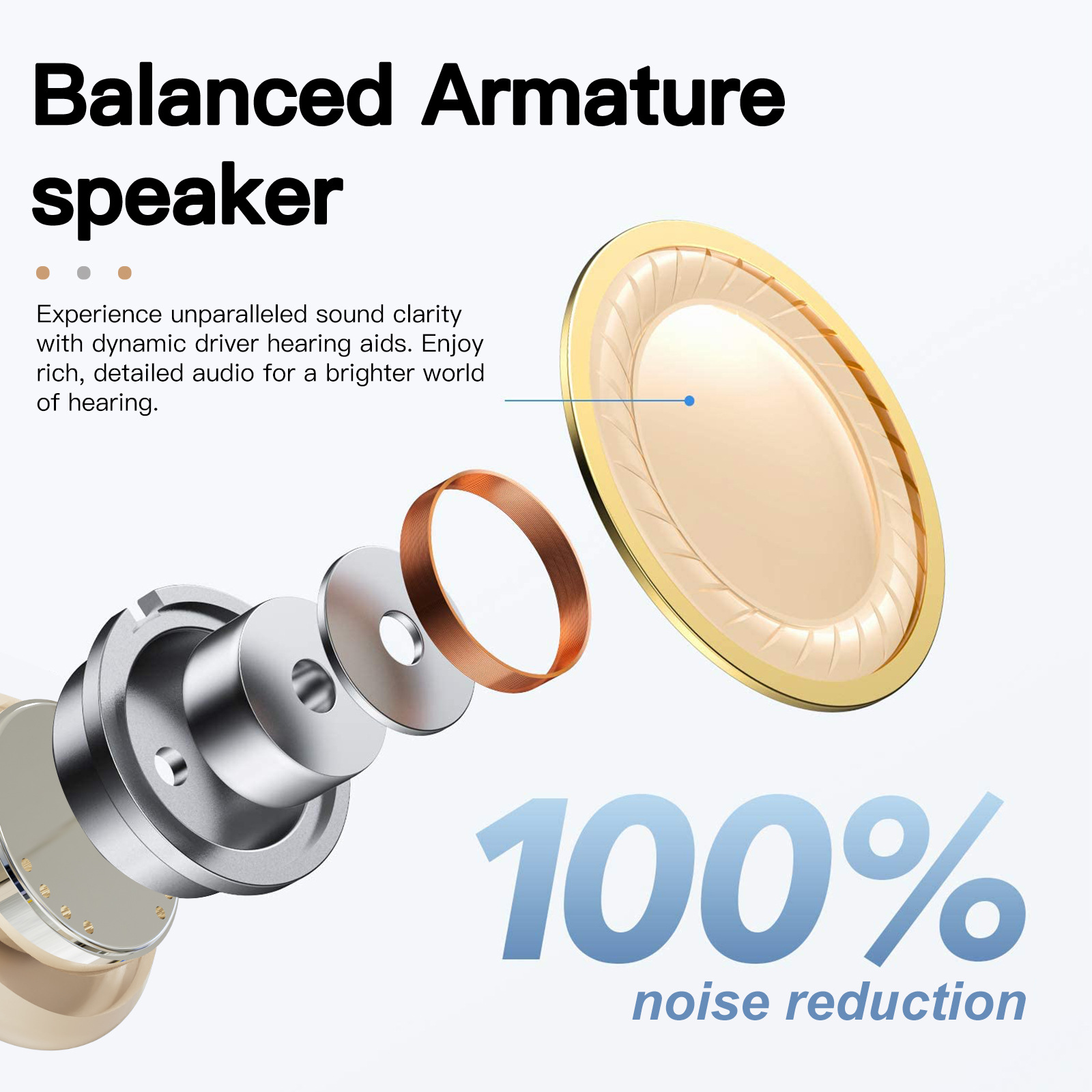 Balanced Armature speaker

Experience unparalleled sound clarity with dynamic driver hearing aids. Enjoy rich, detailed audio for a brighter world of hearing.

100%
noise reduction